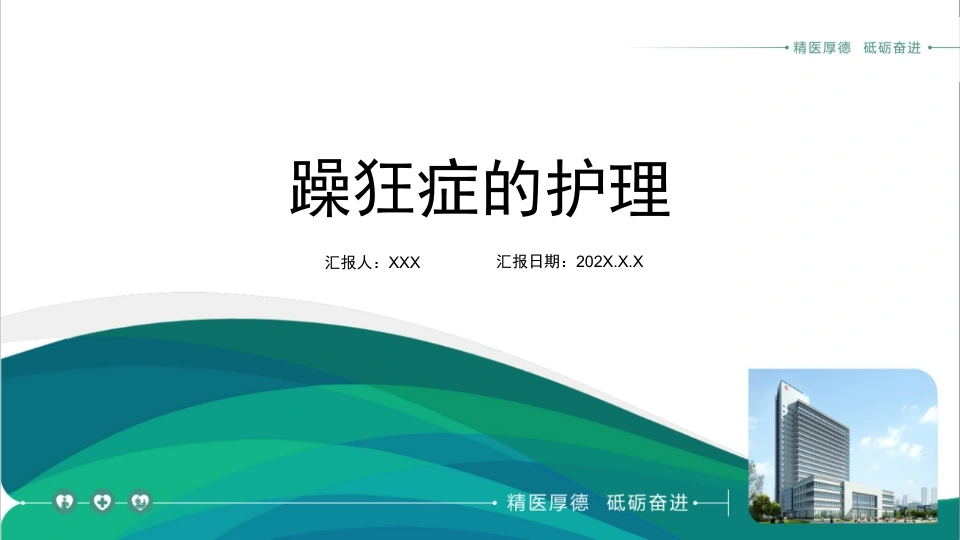 精医厚德 砥砺奋进

躁狂症的护理

汇报人：XXX 汇报日期：202X.X.X

精医厚德 砥砺奋进